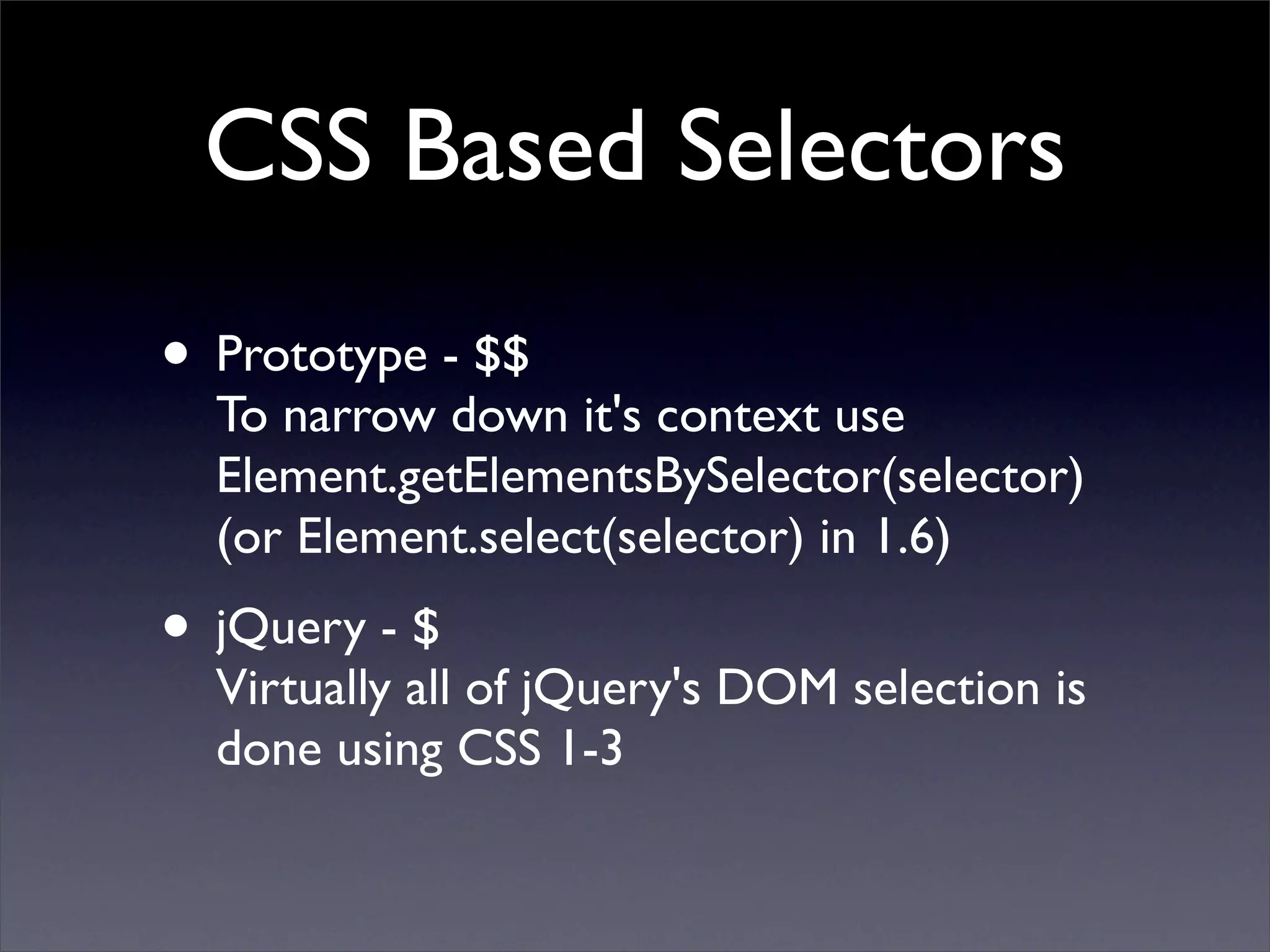 CSS Based Selectors

• Prototype - \$\$
To narrow down it's context use Element.getElementsBySelector(selector) (or Element.select(selector) in 1.6)

• jQuery - \$
Virtually all of jQuery's DOM selection is done using CSS 1-3